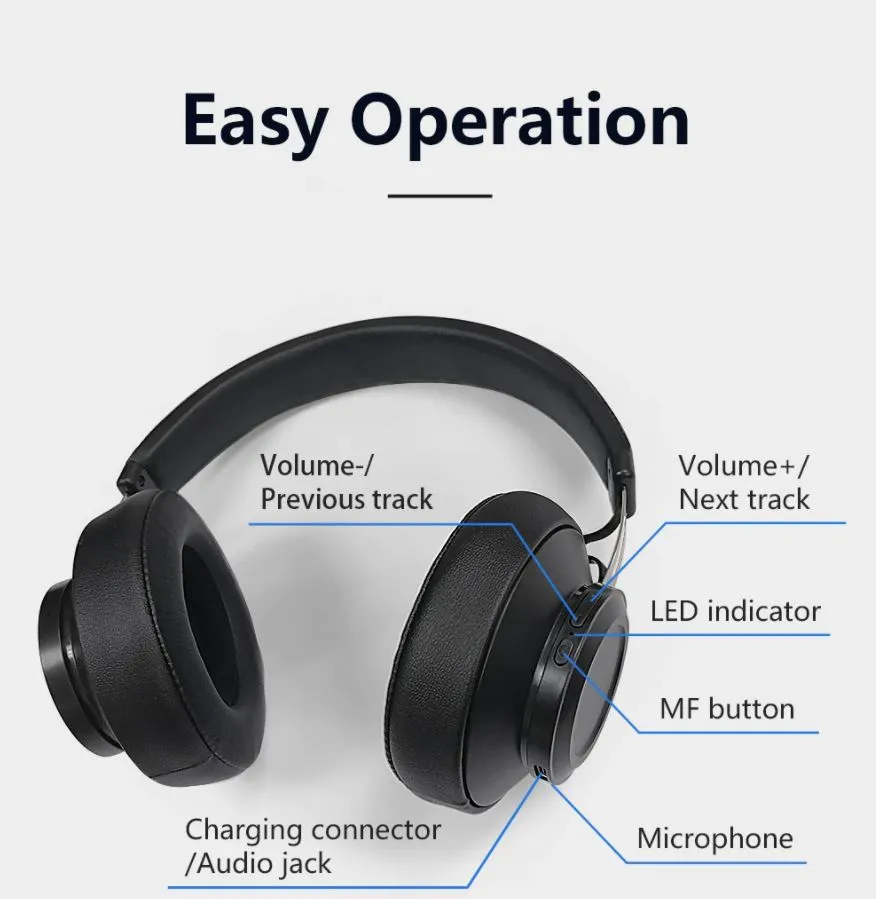 Easy Operation

Volume-/
Previous track

Volume+/
Next track

LED indicator

MF button

Charging connector
/Audio jack

Microphone